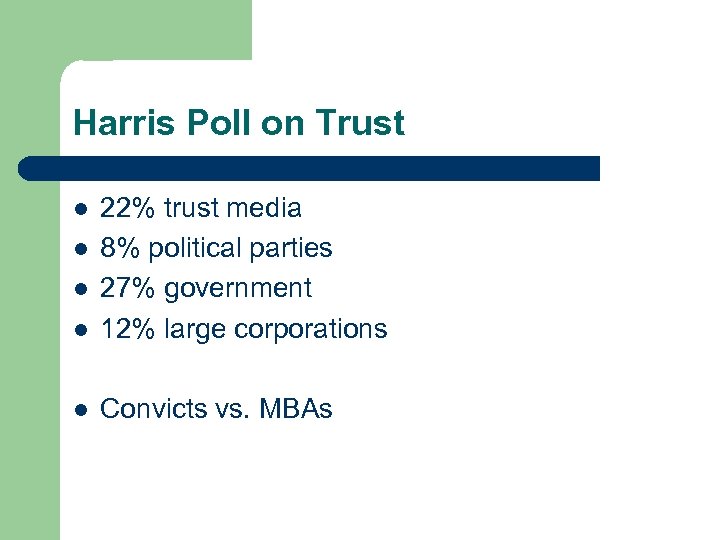 Harris Poll on Trust

- 22% trust media
- 8% political parties
- 27% government
- 12% large corporations

- Convicts vs. MBAs